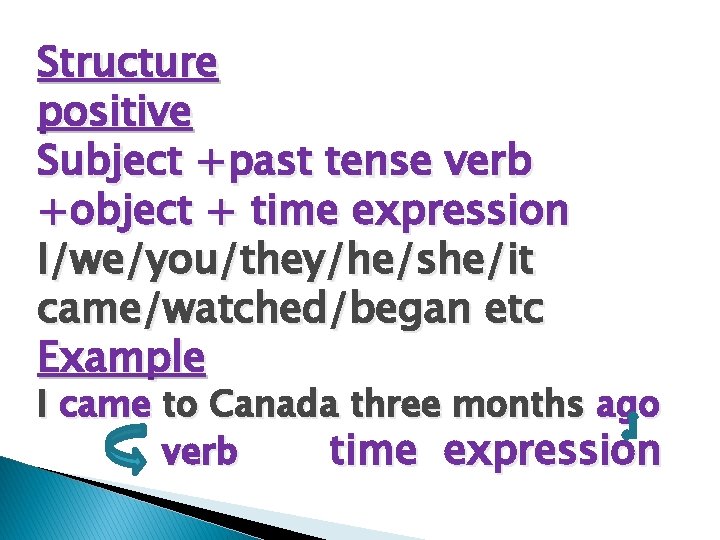 Structure
positive
Subject +past tense verb +object + time expression
I/we/you/they/he/she/it came/watched/began etc
Example
I came to Canada three months ago
verb time expression